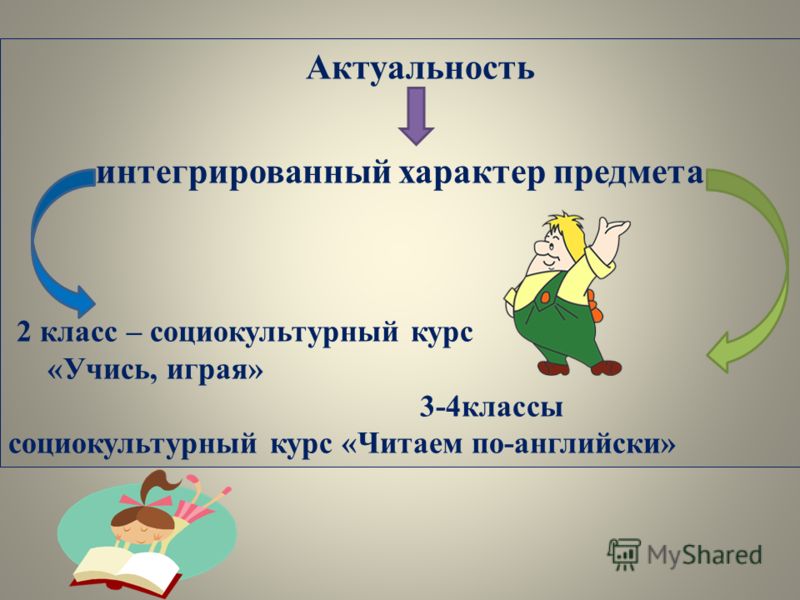 Актуальность

интегрированный характер предмета

2 класс – социокультурный курс «Учись, играя»

3-4классы

социокультурный курс «Читаем по-английски»

MyShared